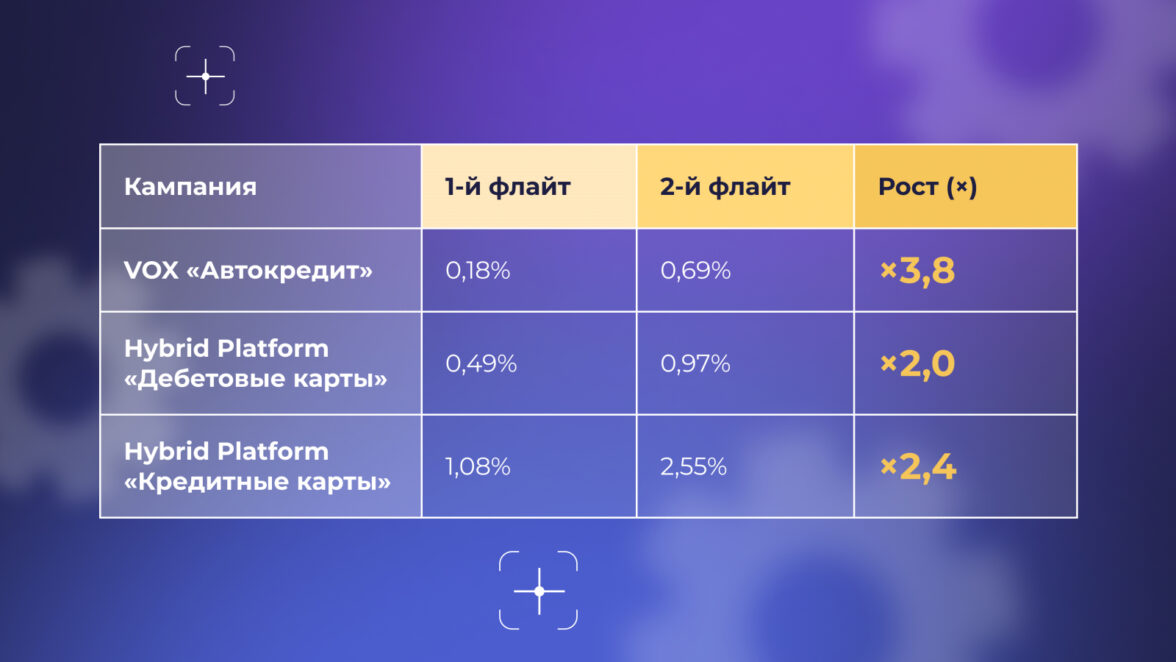 | Кампания | 1-й флайт | 2-й флайт | Рост (×) |
|---|---|---|---|
| VOX «Автокредит» | 0,18% | 0,69% | ×3,8 |
| Hybrid Platform «Дебетовые карты» | 0,49% | 0,97% | ×2,0 |
| Hybrid Platform «Кредитные карты» | 1,08% | 2,55% | ×2,4 |